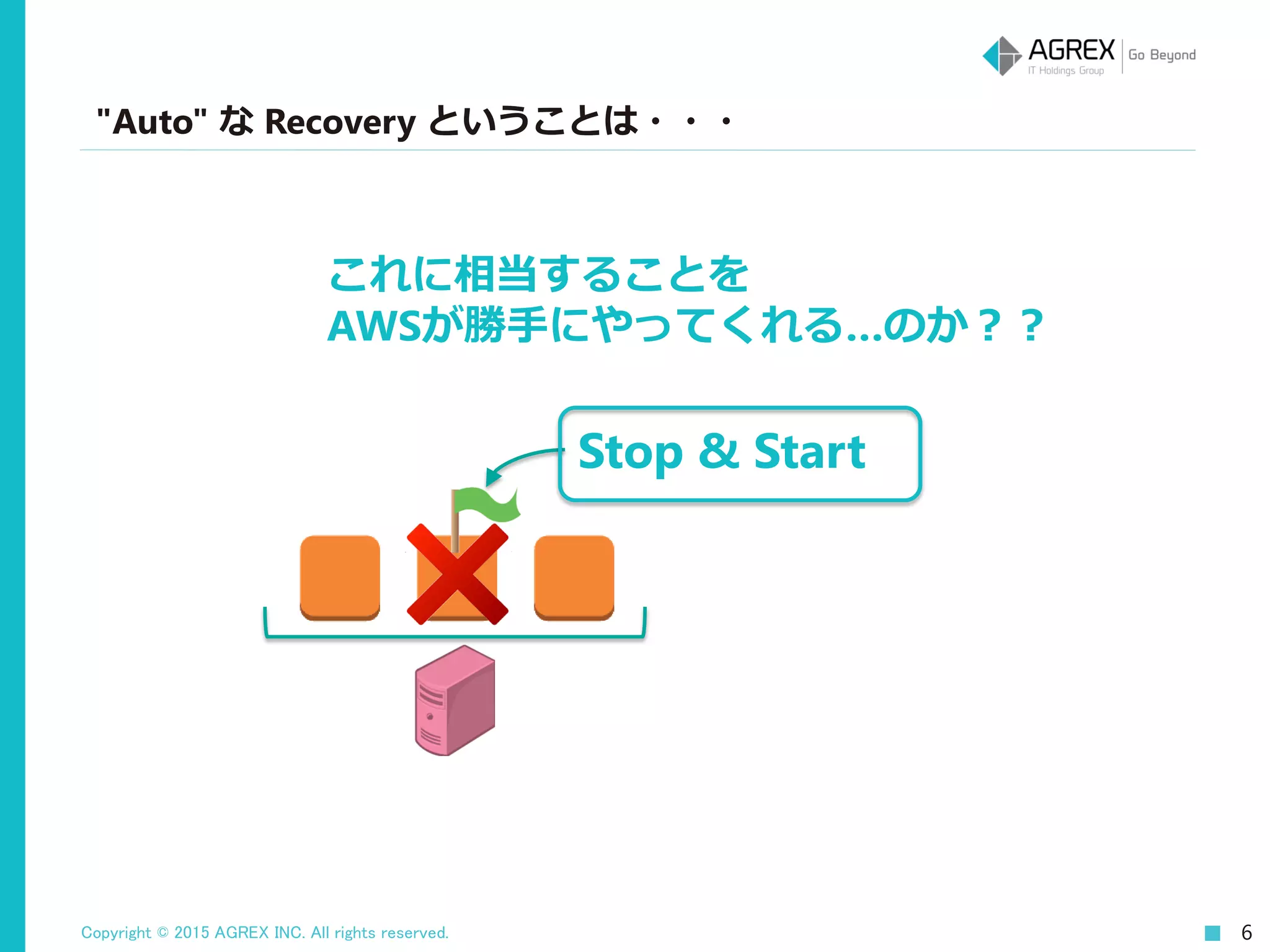 AGREX IT Holdings Group Go Beyond

"Auto" な Recovery ということは・・・

これに相当することを
AWSが勝手にやってくれる...のか？？

Stop & Start

Copyright © 2015 AGREX INC. All rights reserved.

6